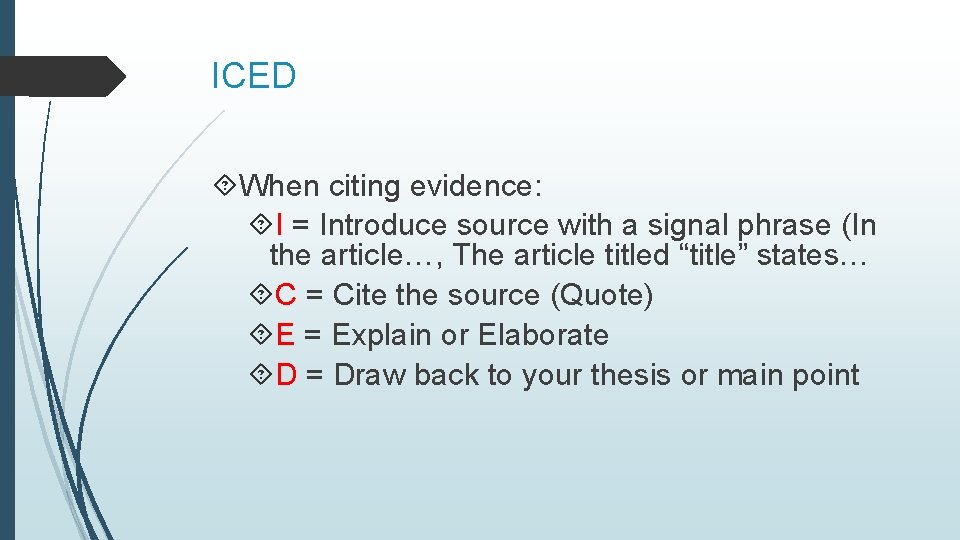 ICED

When citing evidence:

I = Introduce source with a signal phrase (In the article…, The article titled “title” states…

C = Cite the source (Quote)

E = Explain or Elaborate

D = Draw back to your thesis or main point